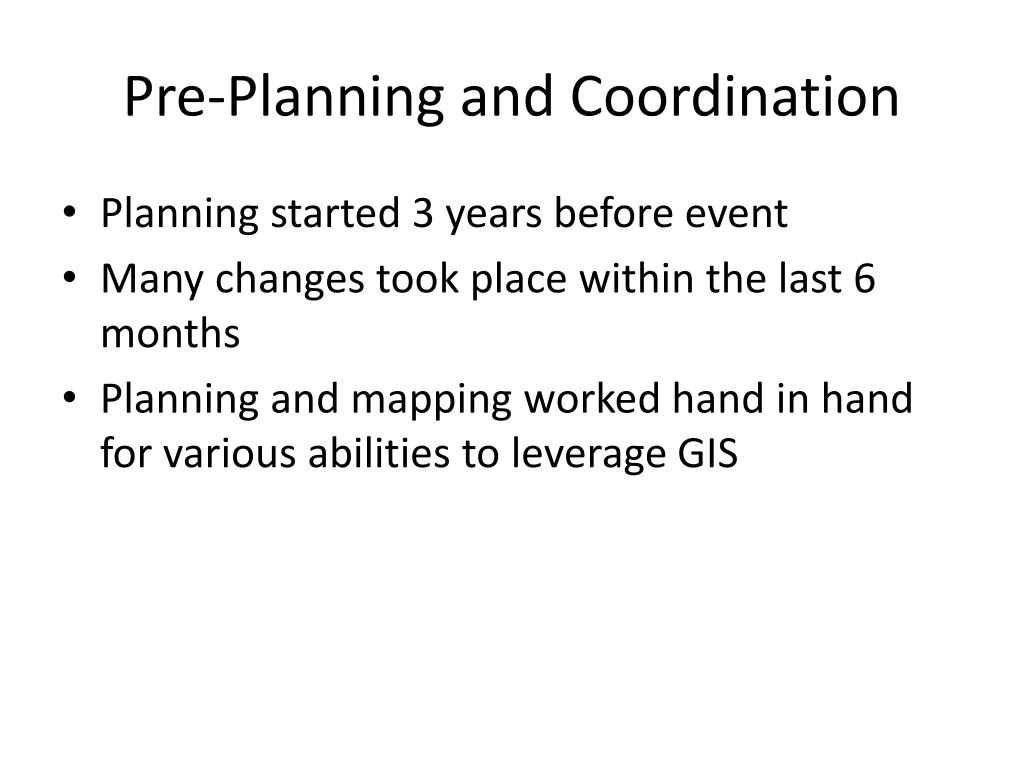 Pre-Planning and Coordination

• Planning started 3 years before event
• Many changes took place within the last 6 months
• Planning and mapping worked hand in hand for various abilities to leverage GIS